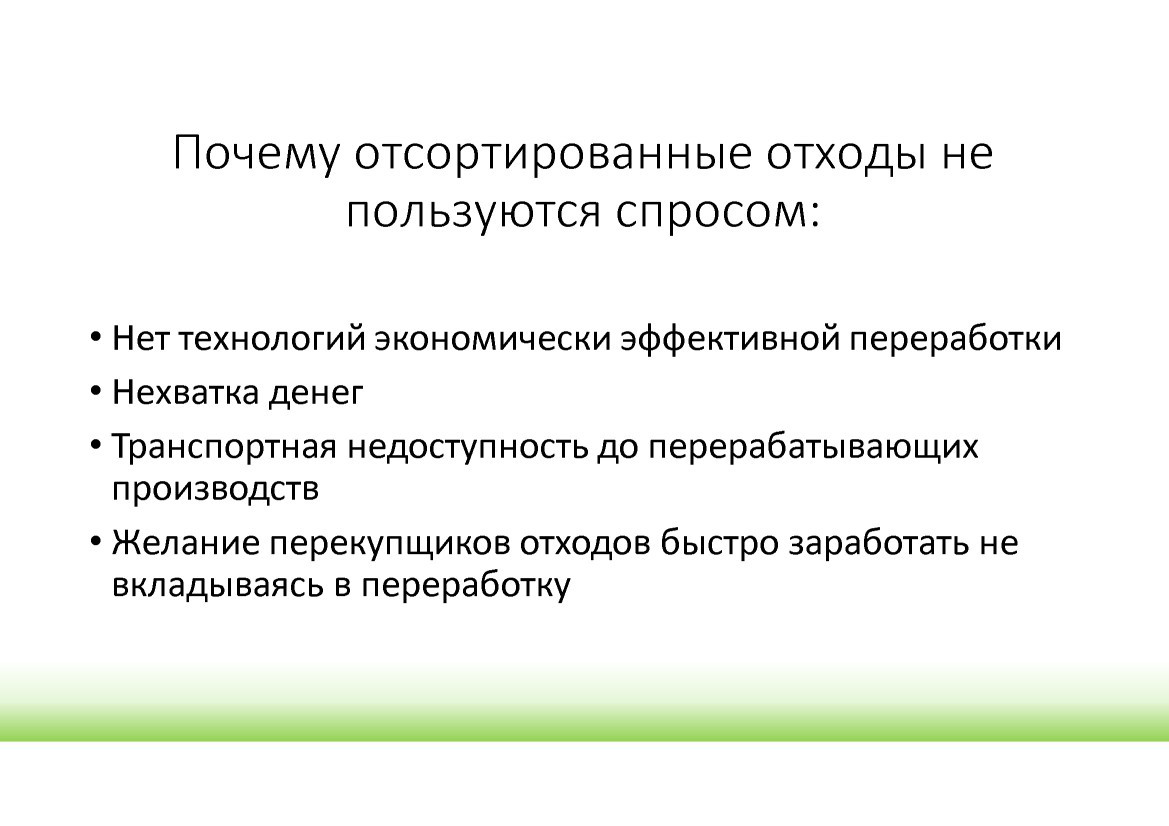 Почему отсортированные отходы не пользуются спросом:

• Нет технологий экономически эффективной переработки
• Нехватка денег
• Транспортная недоступность до перерабатывающих производств
• Желание перекупщиков отходов быстро заработать не вкладываясь в переработку